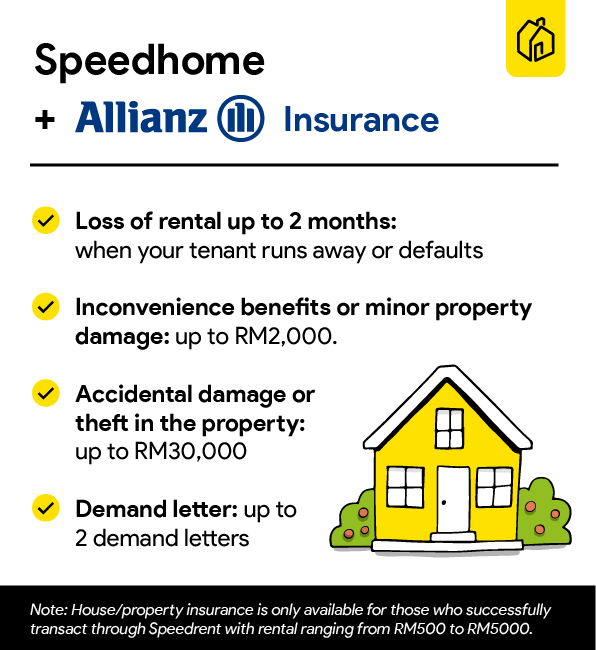 Speedhome

+ Allianz Insurance

Loss of rental up to 2 months: when your tenant runs away or defaults

Inconvenience benefits or minor property damage: up to RM2,000.

Accidental damage or theft in the property: up to RM30,000

Demand letter: up to 2 demand letters

Note: House/property insurance is only available for those who successfully transact through Speedrent with rental ranging from RM500 to RM5000.